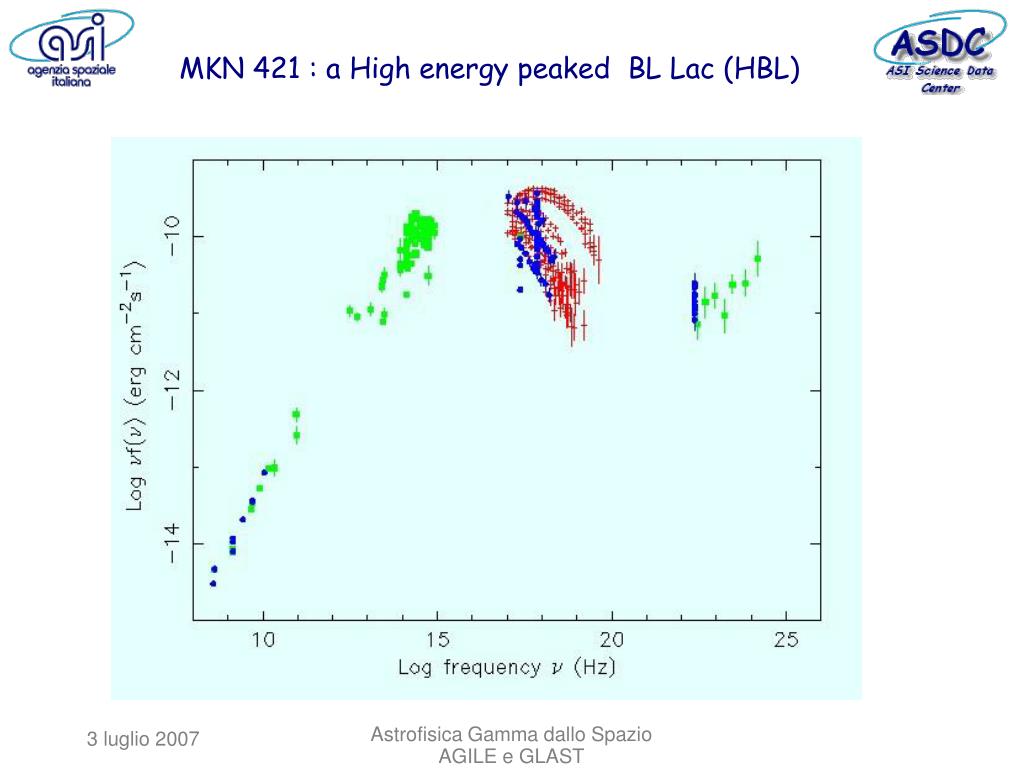 asi agenzia spaziale italiana

MKN 421 : a High energy peaked BL Lac (HBL)

ASDC ASI Science Data Center

Log $\nu f(\nu)$ (erg cm$^{-2}$s$^{-1}$)

−10

−12

−14

10

15

20

25

Log frequency $\nu$ (Hz)

3 luglio 2007

Astrofisica Gamma dallo Spazio AGILE e GLAST